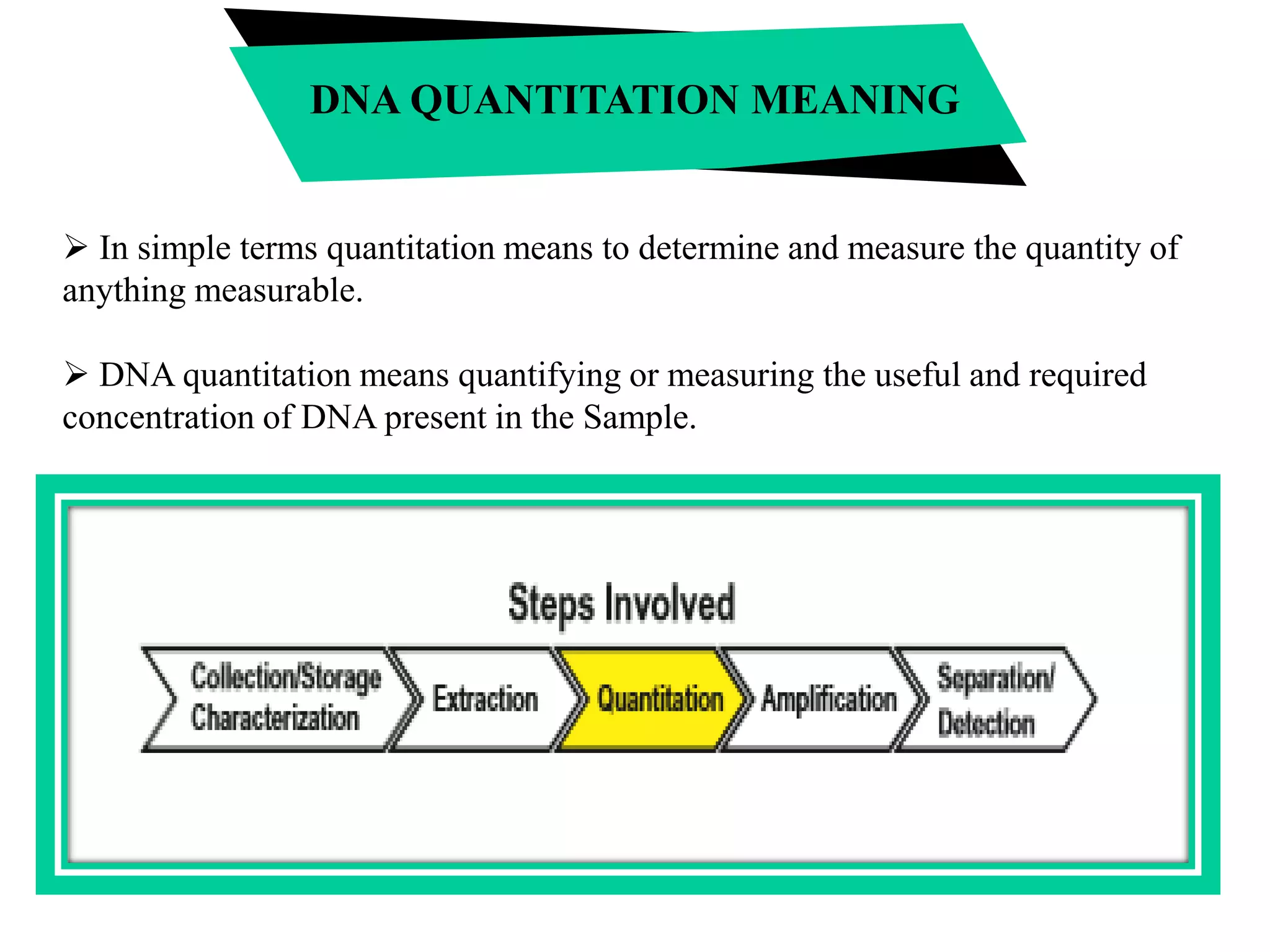 DNA QUANTITATION MEANING

➢ In simple terms quantitation means to determine and measure the quantity of anything measurable.

➢ DNA quantitation means quantifying or measuring the useful and required concentration of DNA present in the Sample.

Steps Involved

Collection/Storage Characterization

Extraction

Quantitation

Amplification

Separation/ Detection